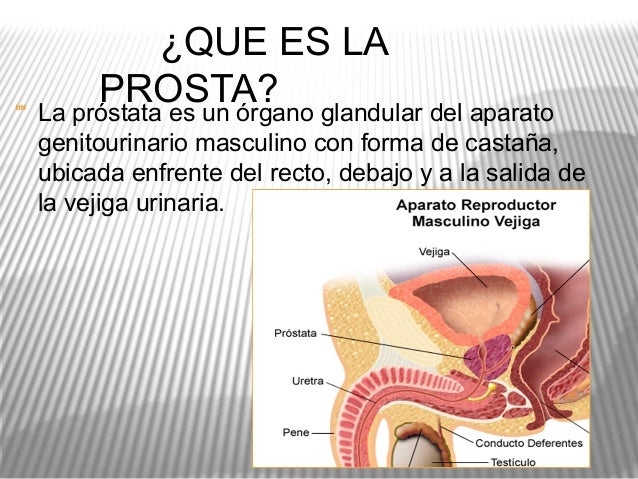 ¿QUE ES LA PROSTA?

La próstata es un órgano glandular del aparato genitourinario masculino con forma de castaña, ubicada enfrente del recto, debajo y a la salida de la vejiga urinaria.

Aparato Reproductor Masculino Vejiga

Vejiga

Próstata

Uretra

Pene

Conducto Deferentes

Testículo